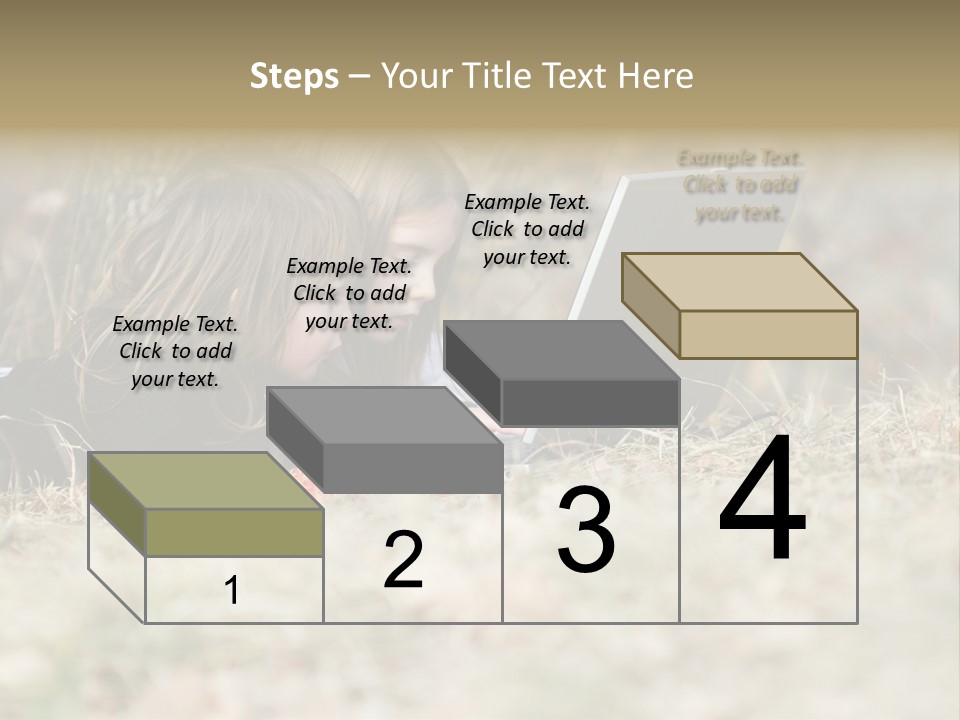 Steps – Your Title Text Here

Example Text. Click to add your text.

Example Text. Click to add your text.

Example Text. Click to add your text.

Example Text. Click to add your text.

1

2

3

4